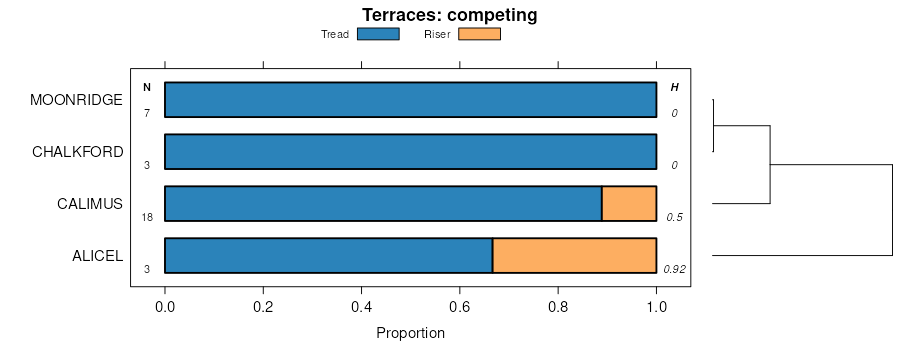 Terraces: competing

Tread Riser

N H

MOONRIDGE 7 0

CHALKFORD 3 0

CALIMUS 18 0.5

ALICEL 3 0.92

0.0 0.2 0.4 0.6 0.8 1.0

Proportion